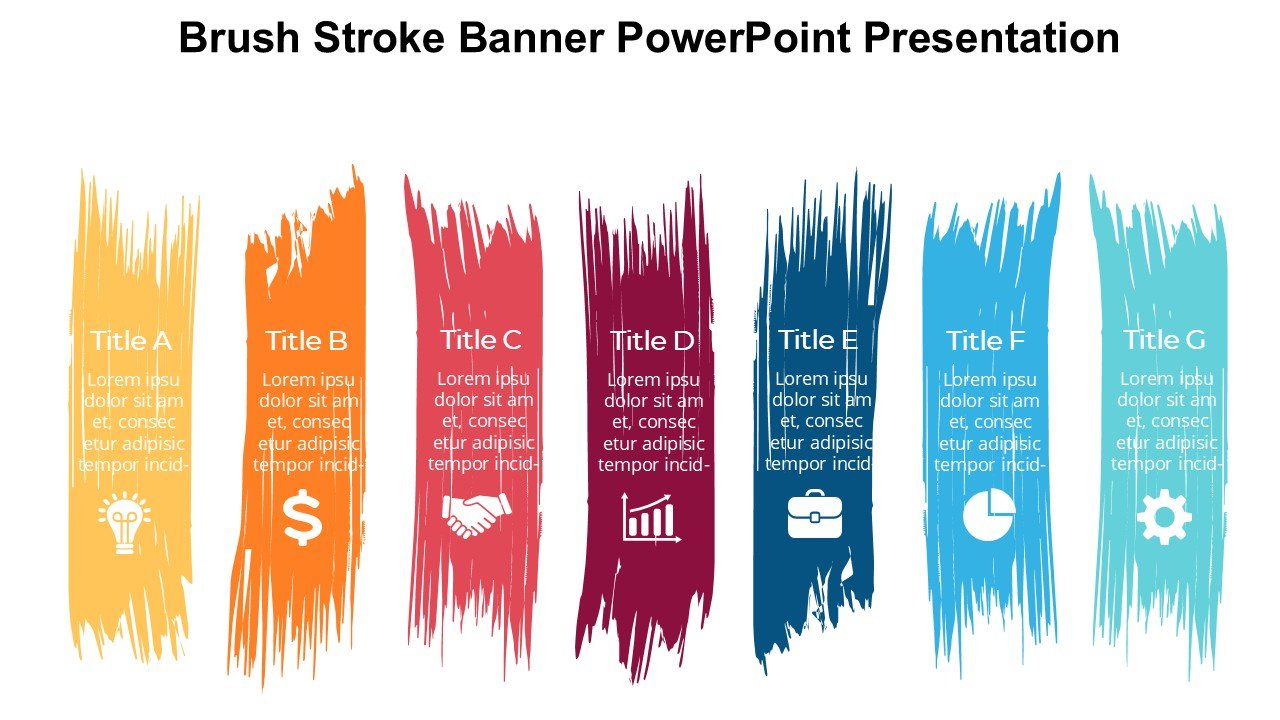 Brush Stroke Banner PowerPoint Presentation

Title A
Lorem ipsu dolor sit am et, consec etur adipisic tempor incid-

Title B
Lorem ipsu dolor sit am et, consec etur adipisic tempor incid-

Title C
Lorem ipsu dolor sit am et, consec etur adipisic tempor incid-

Title D
Lorem ipsu dolor sit am et, consec etur adipisic tempor incid-

Title E
Lorem ipsu dolor sit am et, consec etur adipisic tempor incid-

Title F
Lorem ipsu dolor sit am et, consec etur adipisic tempor incid-

Title G
Lorem ipsu dolor sit am et, consec etur adipisic tempor incid-